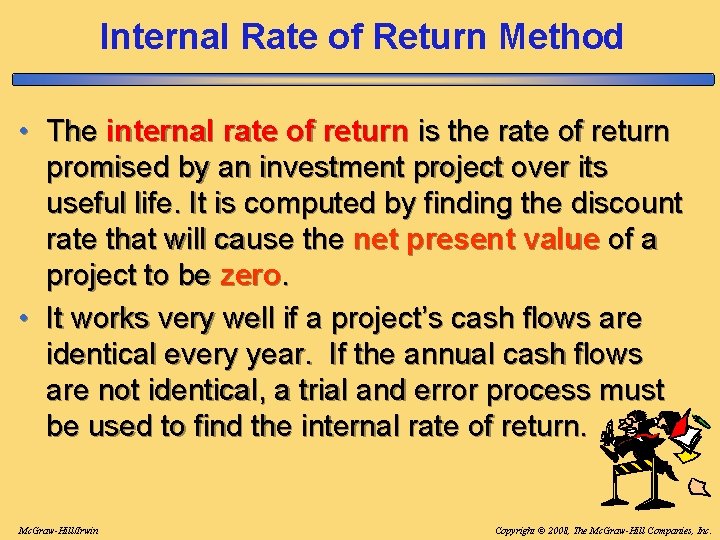 Internal Rate of Return Method

• The internal rate of return is the rate of return promised by an investment project over its useful life. It is computed by finding the discount rate that will cause the net present value of a project to be zero.

• It works very well if a project's cash flows are identical every year. If the annual cash flows are not identical, a trial and error process must be used to find the internal rate of return.

McGraw-Hill/Irwin

Copyright © 2008, The McGraw-Hill Companies, Inc.